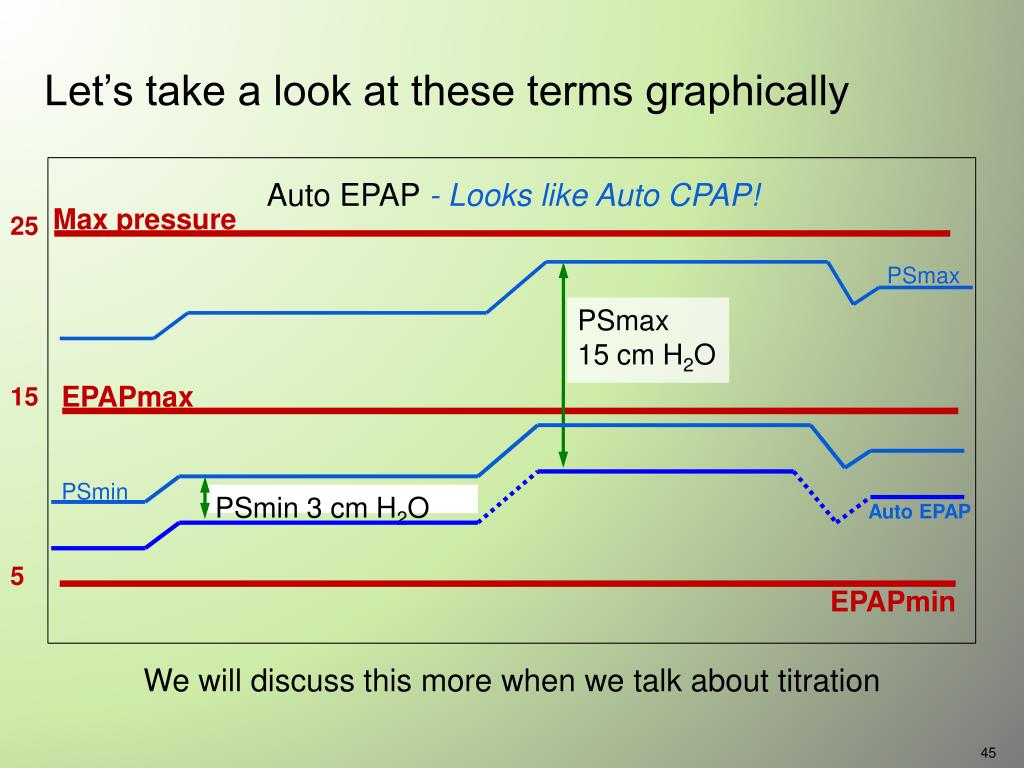 Let's take a look at these terms graphically

Auto EPAP - Looks like Auto CPAP!

25 Max pressure

PSmax

PSmax
15 cm $H_2O$

15 EPAPmax

PSmin

PSmin 3 cm $H_2O$

Auto EPAP

5

EPAPmin

We will discuss this more when we talk about titration

45